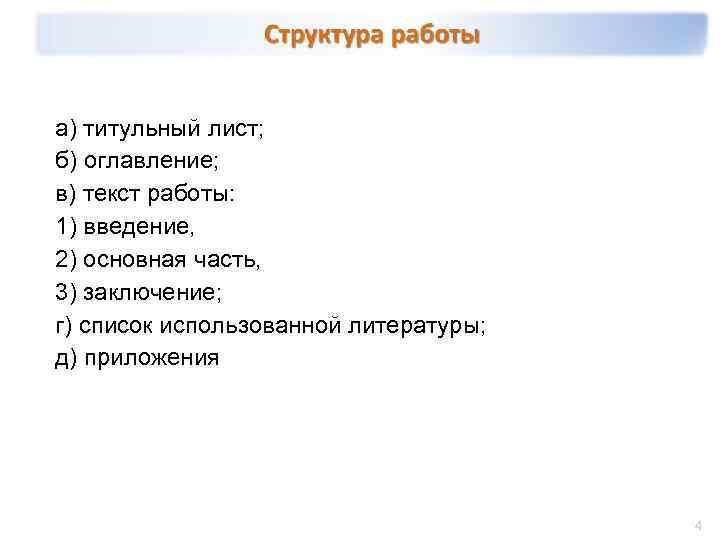 Структура работы

а) титульный лист;
б) оглавление;
в) текст работы:
1) введение,
2) основная часть,
3) заключение;
г) список использованной литературы;
д) приложения

4